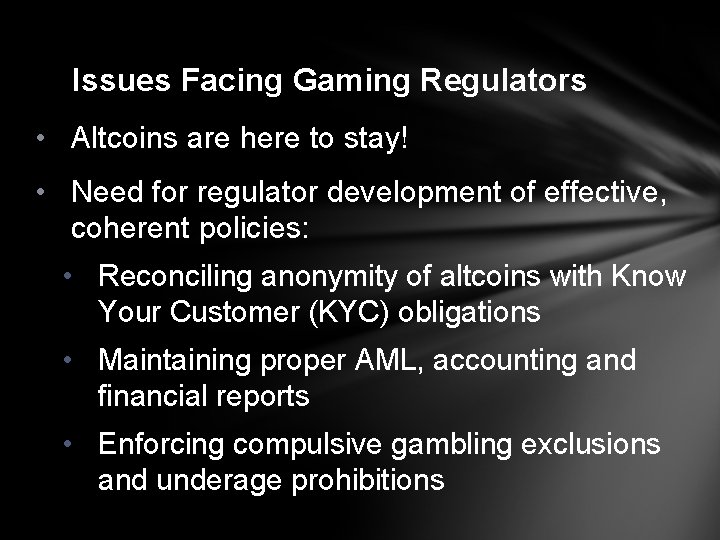 Issues Facing Gaming Regulators

• Altcoins are here to stay!

• Need for regulator development of effective, coherent policies:

• Reconciling anonymity of altcoins with Know Your Customer (KYC) obligations

• Maintaining proper AML, accounting and financial reports

• Enforcing compulsive gambling exclusions and underage prohibitions